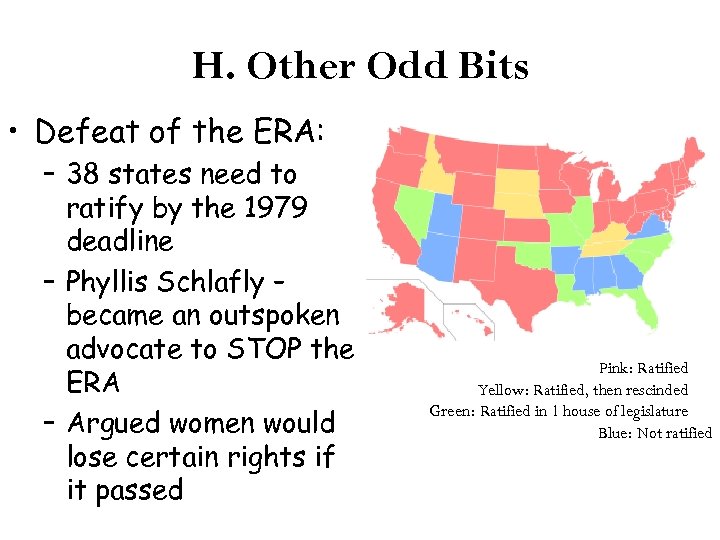 H. Other Odd Bits

• Defeat of the ERA:
– 38 states need to ratify by the 1979 deadline
– Phyllis Schlafly - became an outspoken advocate to STOP the ERA
– Argued women would lose certain rights if it passed

Pink: Ratified
Yellow: Ratified, then rescinded
Green: Ratified in 1 house of legislature
Blue: Not ratified